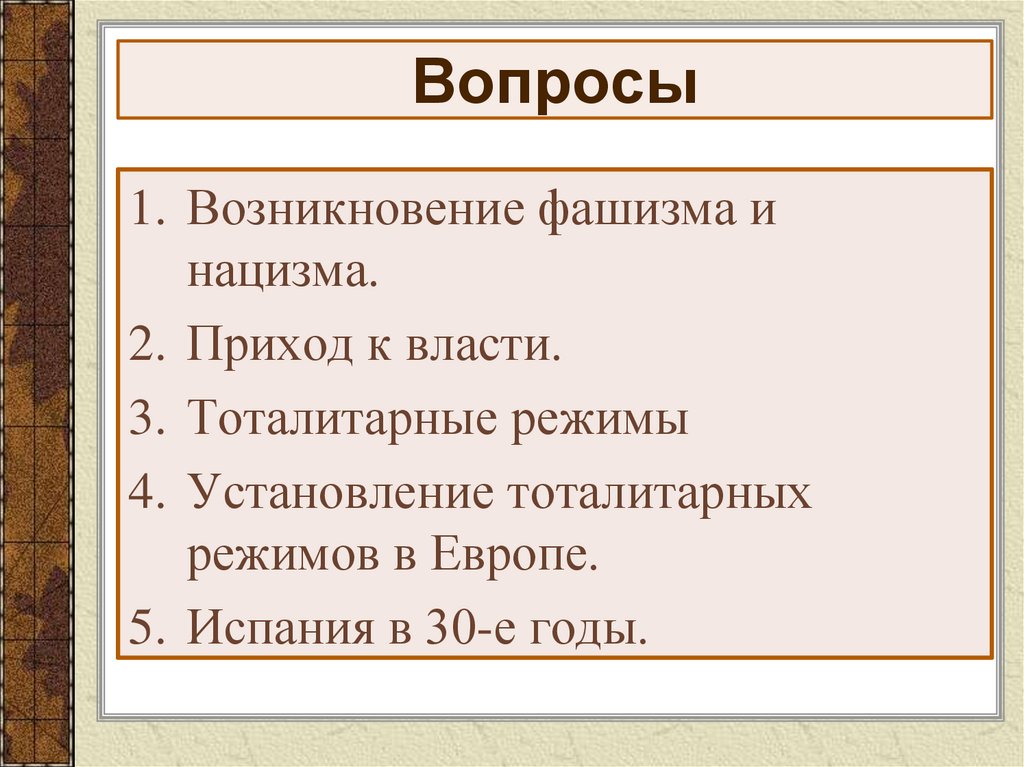 Вопросы

1. Возникновение фашизма и нацизма.
2. Приход к власти.
3. Тоталитарные режимы
4. Установление тоталитарных режимов в Европе.
5. Испания в 30-е годы.